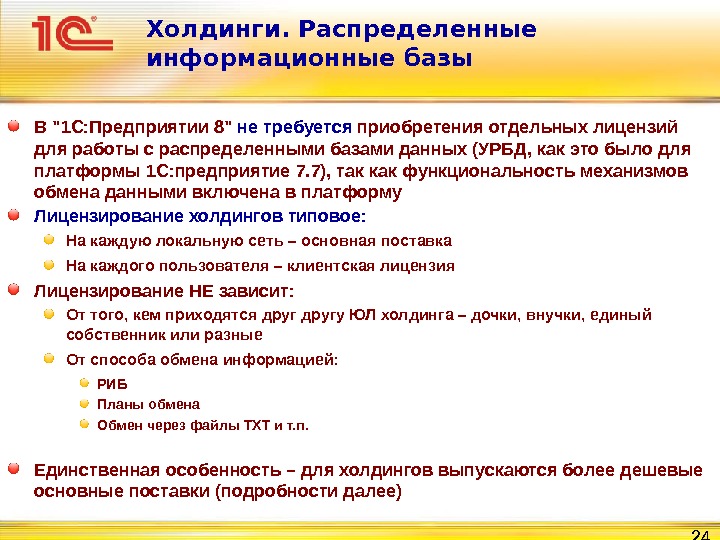 1С

Холдинги. Распределенные информационные базы

В "1С:Предприятии 8" не требуется приобретения отдельных лицензий для работы с распределенными базами данных (УРБД, как это было для платформы 1С:предприятие 7.7), так как функциональность механизмов обмена данными включена в платформу

Лицензирование холдингов типовое:

На каждую локальную сеть – основная поставка

На каждого пользователя – клиентская лицензия

Лицензирование НЕ зависит:

От того, кем приходятся друг другу ЮЛ холдинга – дочки, внучки, единый собственник или разные

От способа обмена информацией:

РИБ

Планы обмена

Обмен через файлы ТХТ и т.п.

Единственная особенность – для холдингов выпускаются более дешевые основные поставки (подробности далее)

24